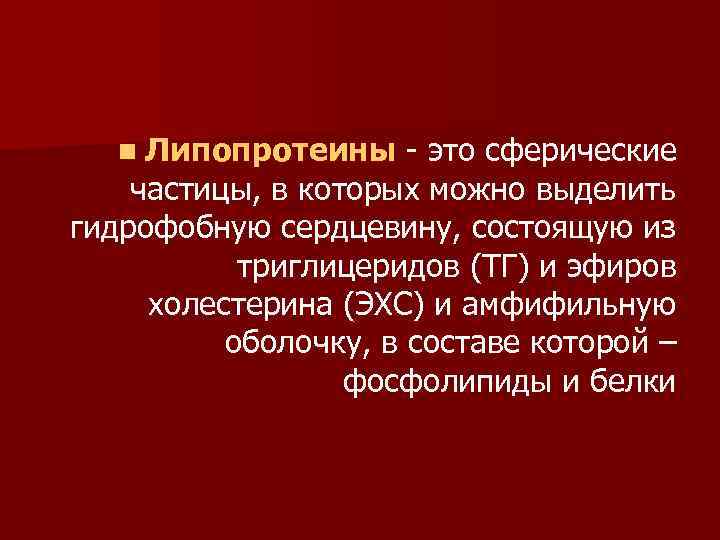 Липопротеины - это сферические частицы, в которых можно выделить гидрофобную сердцевину, состоящую из триглицеридов (ТГ) и эфиров холестерина (ЭХС) и амфифильную оболочку, в составе которой – фосфолипиды и белки